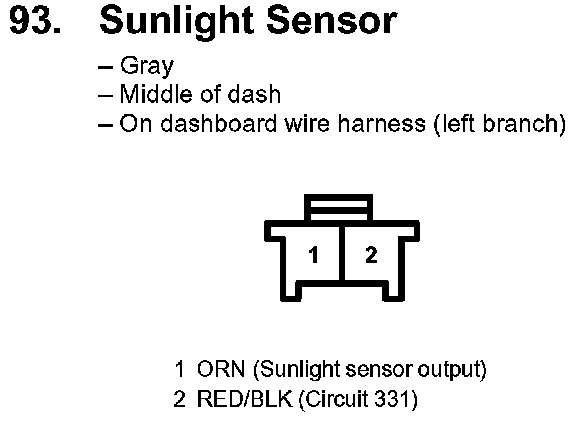 93. Sunlight Sensor

– Gray
– Middle of dash
– On dashboard wire harness (left branch)

1 2

1 ORN (Sunlight sensor output)
2 RED/BLK (Circuit 331)